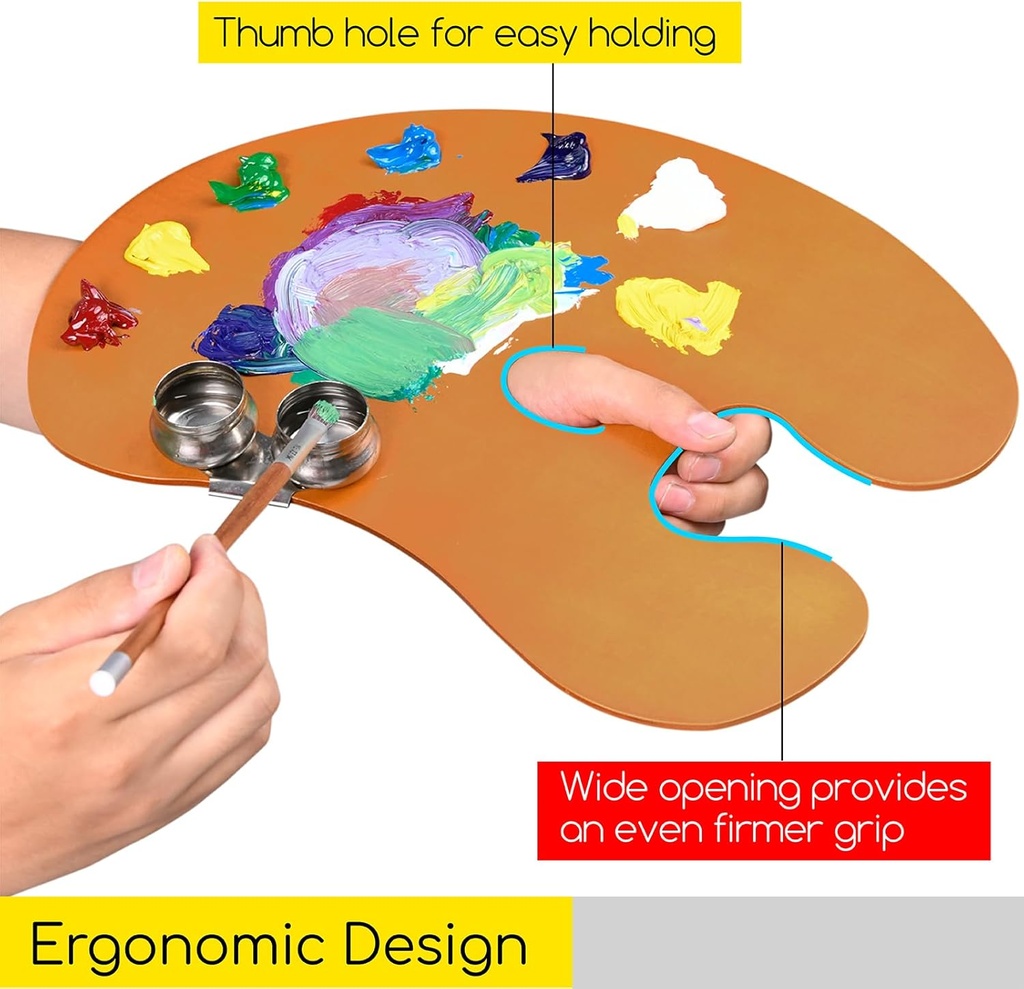 Thumb hole for easy holding

Wide opening provides an even firmer grip

Ergonomic Design